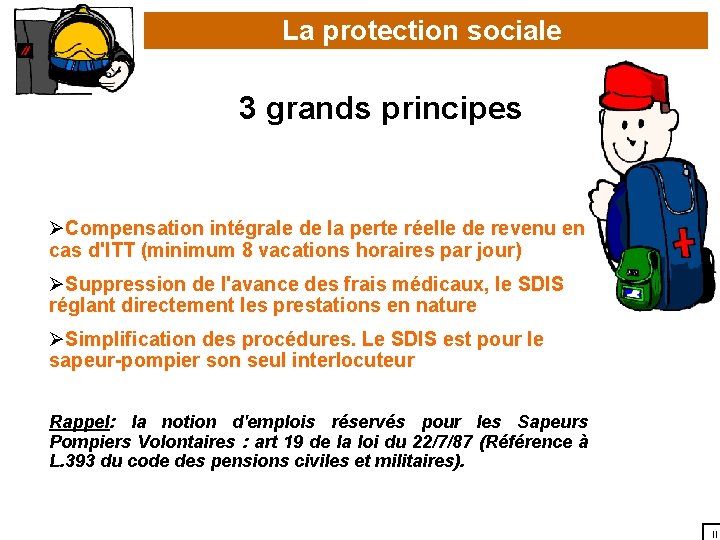 La protection sociale

3 grands principes

➢Compensation intégrale de la perte réelle de revenu en cas d'ITT (minimum 8 vacations horaires par jour)

➢Suppression de l'avance des frais médicaux, le SDIS réglant directement les prestations en nature

➢Simplification des procédures. Le SDIS est pour le sapeur-pompier son seul interlocuteur

Rappel: la notion d'emplois réservés pour les Sapeurs Pompiers Volontaires : art 19 de la loi du 22/7/87 (Référence à L.393 du code des pensions civiles et militaires).

II